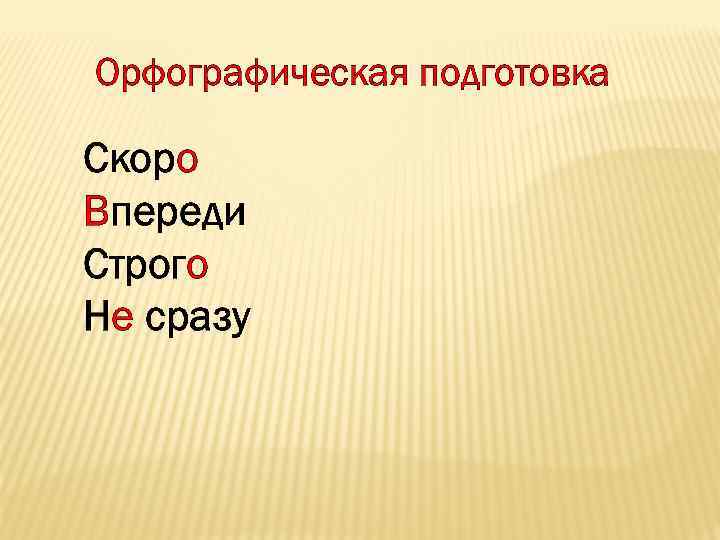 Орфографическая подготовка

Скоро
Впереди
Строго
Не сразу